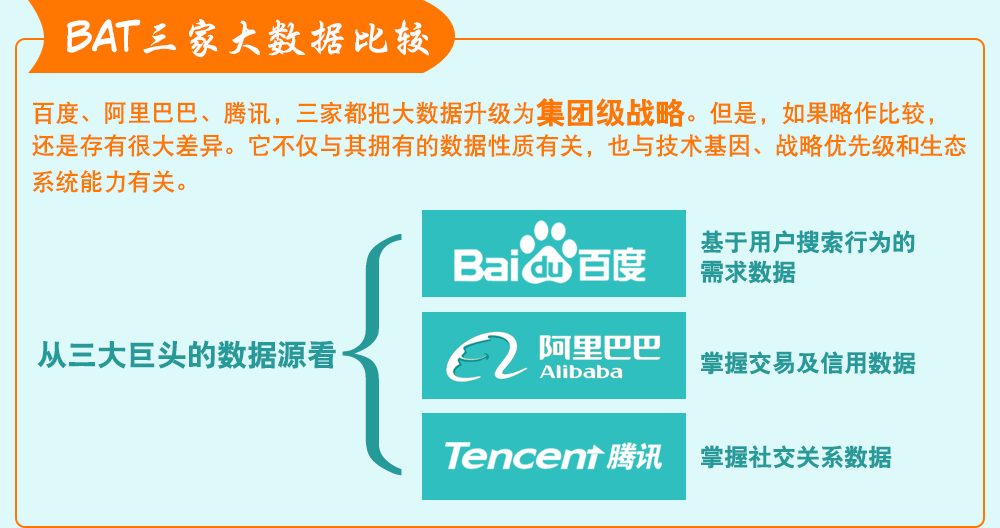 BAT三家大数据比较

百度、阿里巴巴、腾讯，三家都把大数据升级为集团级战略。但是，如果略作比较，还是存有很大差异。它不仅与其拥有的数据性质有关，也与技术基因、战略优先级和生态系统能力有关。

从三大巨头的数据源看

Baidu百度
基于用户搜索行为的需求数据

阿里巴巴 Alibaba
掌握交易及信用数据

Tencent腾讯
掌握社交关系数据